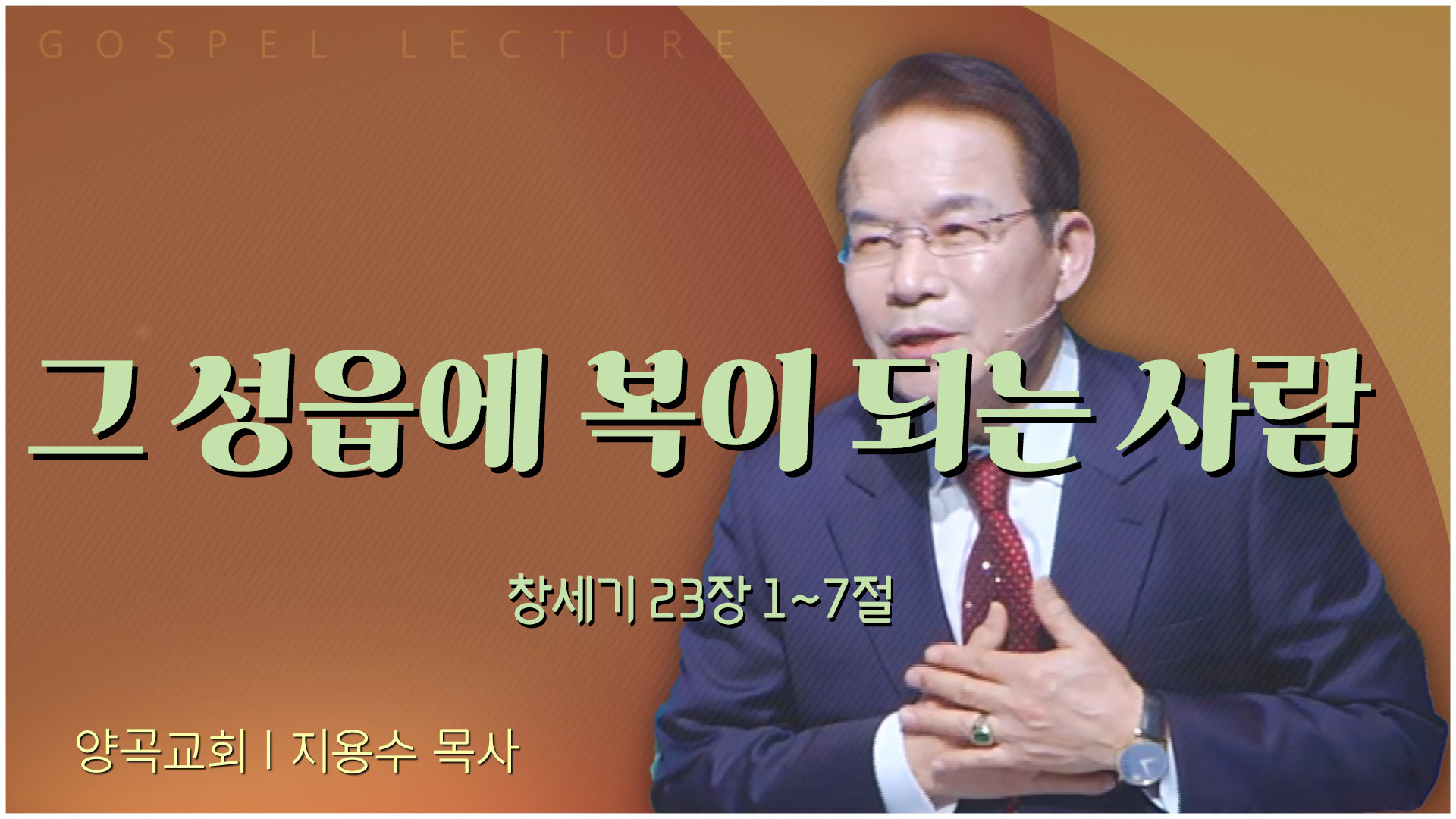 GOSPEL LECTURE

그 성읍에 복이 되는 사람

창세기 23장 1~7절

양곡교회 | 지용수 목사